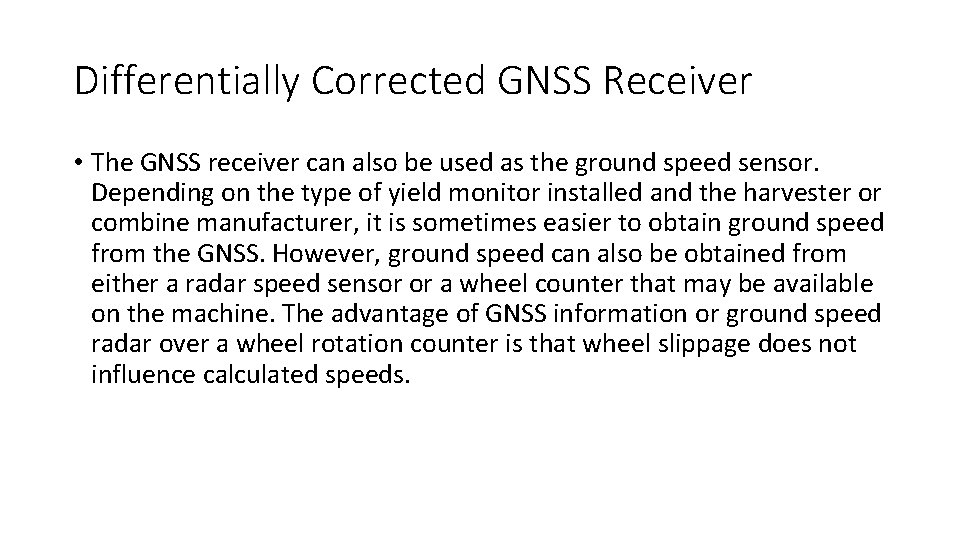 Differentially Corrected GNSS Receiver

• The GNSS receiver can also be used as the ground speed sensor. Depending on the type of yield monitor installed and the harvester or combine manufacturer, it is sometimes easier to obtain ground speed from the GNSS. However, ground speed can also be obtained from either a radar speed sensor or a wheel counter that may be available on the machine. The advantage of GNSS information or ground speed radar over a wheel rotation counter is that wheel slippage does not influence calculated speeds.